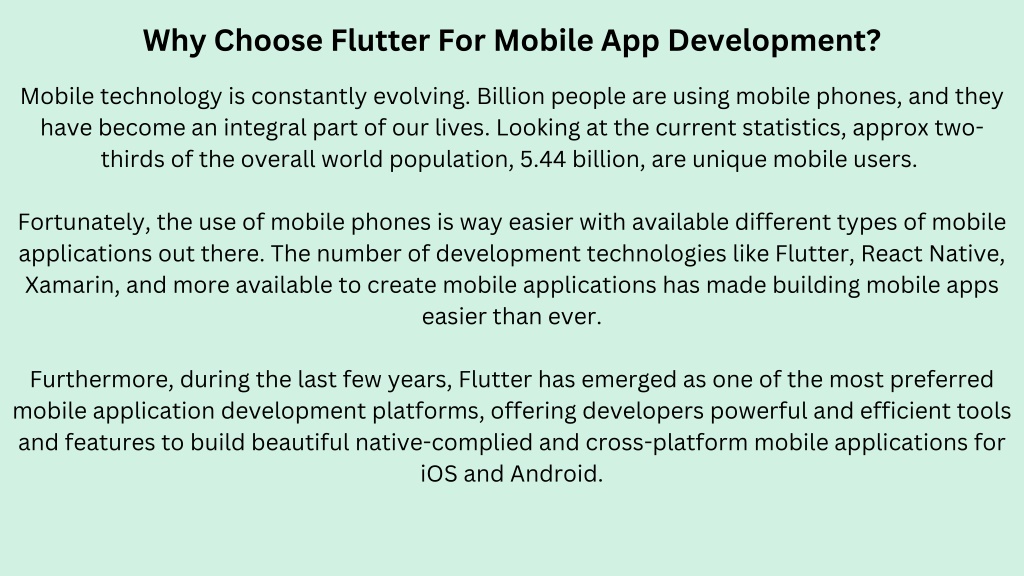 Why Choose Flutter For Mobile App Development?

Mobile technology is constantly evolving. Billion people are using mobile phones, and they have become an integral part of our lives. Looking at the current statistics, approx two-thirds of the overall world population, 5.44 billion, are unique mobile users.

Fortunately, the use of mobile phones is way easier with available different types of mobile applications out there. The number of development technologies like Flutter, React Native, Xamarin, and more available to create mobile applications has made building mobile apps easier than ever.

Furthermore, during the last few years, Flutter has emerged as one of the most preferred mobile application development platforms, offering developers powerful and efficient tools and features to build beautiful native-complied and cross-platform mobile applications for iOS and Android.